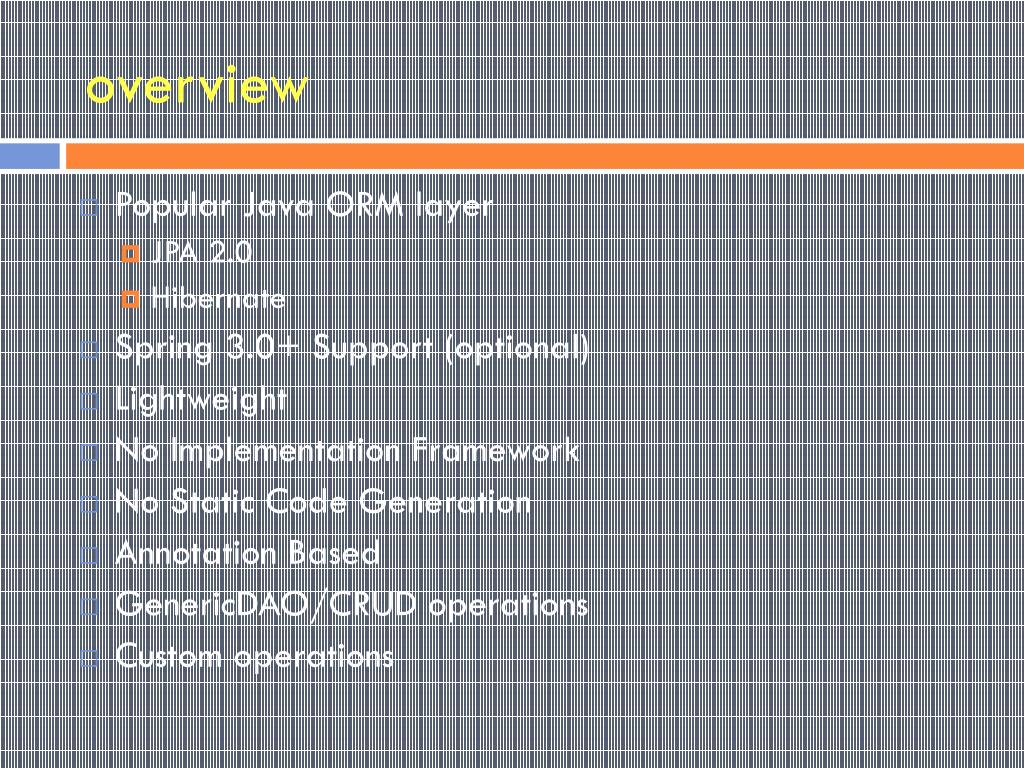 overview

Popular Java ORM layer
JPA 2.0
Hibernate
Spring 3.0+ Support (optional)
Lightweight
No Implementation Framework
No Static Code Generation
Annotation Based
GenericDAO/CRUD operations
Custom operations